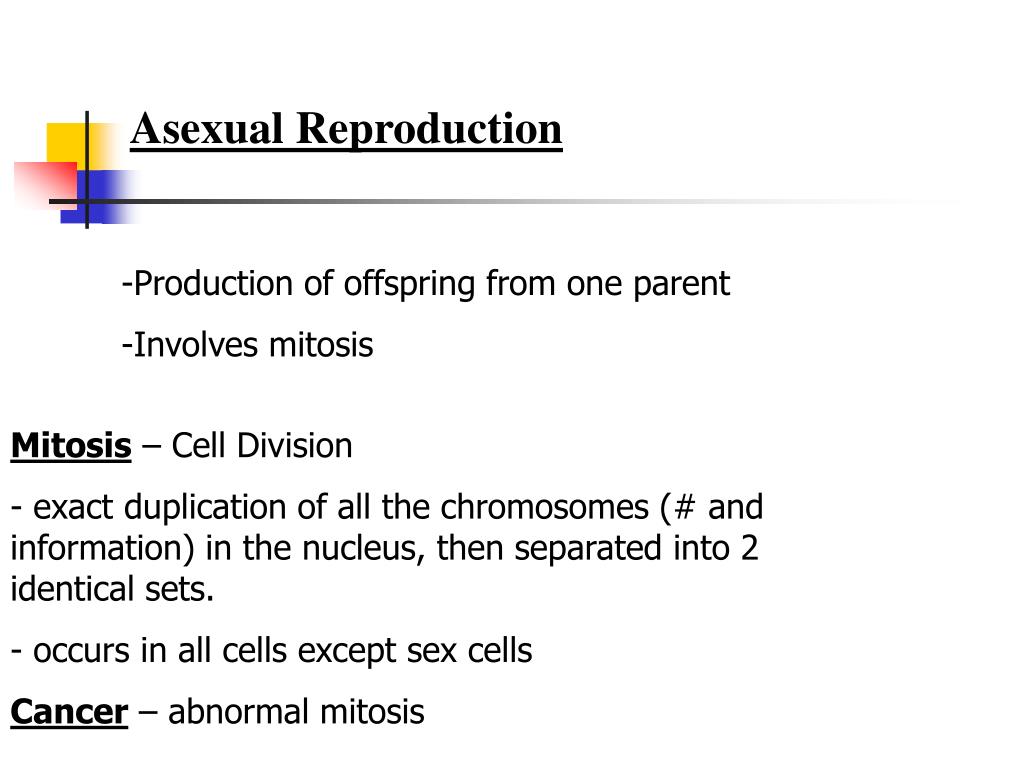 Asexual Reproduction

-Production of offspring from one parent

-Involves mitosis

Mitosis – Cell Division

- exact duplication of all the chromosomes (# and information) in the nucleus, then separated into 2 identical sets.

- occurs in all cells except sex cells

Cancer – abnormal mitosis